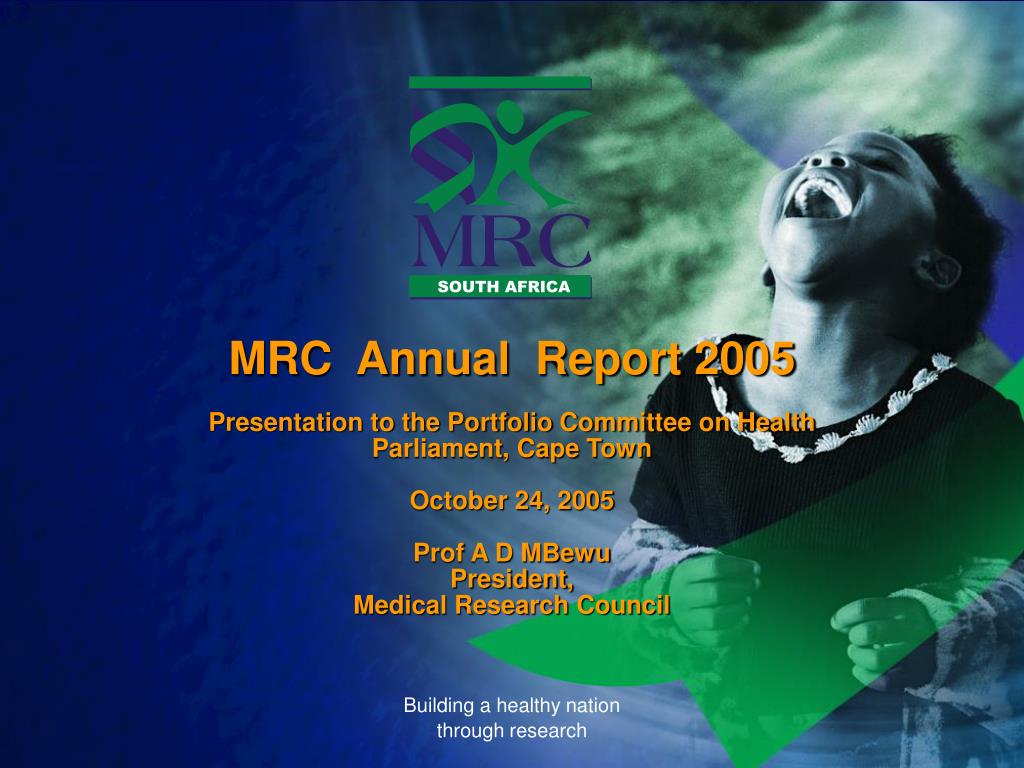 MRC
SOUTH AFRICA

MRC Annual Report 2005

Presentation to the Portfolio Committee on Health
Parliament, Cape Town

October 24, 2005

Prof A D MBewu
President,
Medical Research Council

Building a healthy nation
through research